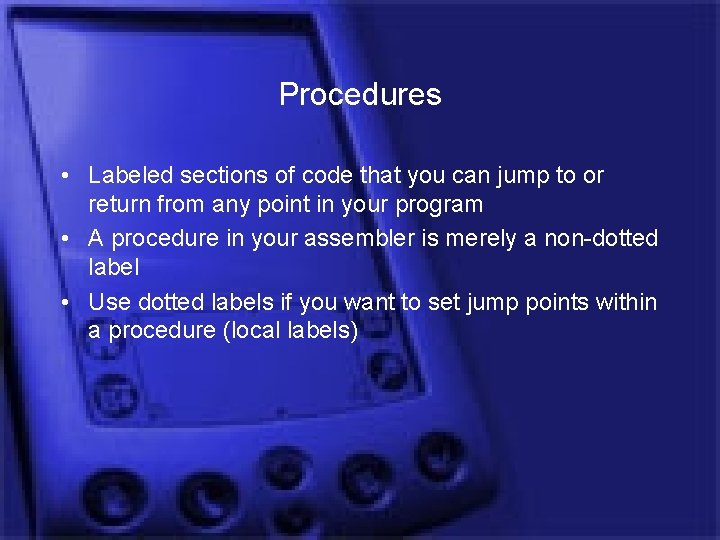 Procedures

• Labeled sections of code that you can jump to or return from any point in your program
• A procedure in your assembler is merely a non-dotted label
• Use dotted labels if you want to set jump points within a procedure (local labels)